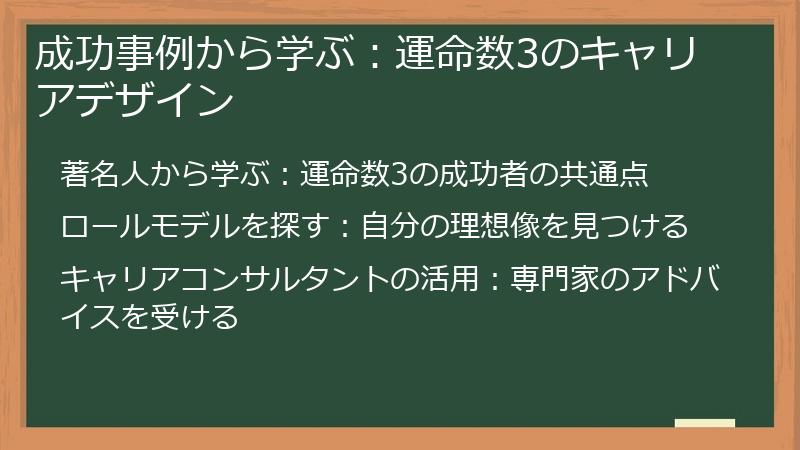 成功事例から学ぶ：運命数3のキャリアデザイン

著名人から学ぶ：運命数3の成功者の共通点

ロールモデルを探す：自分の理想像を見つける

キャリアコンサルタントの活用：専門家のアドバイスを受ける